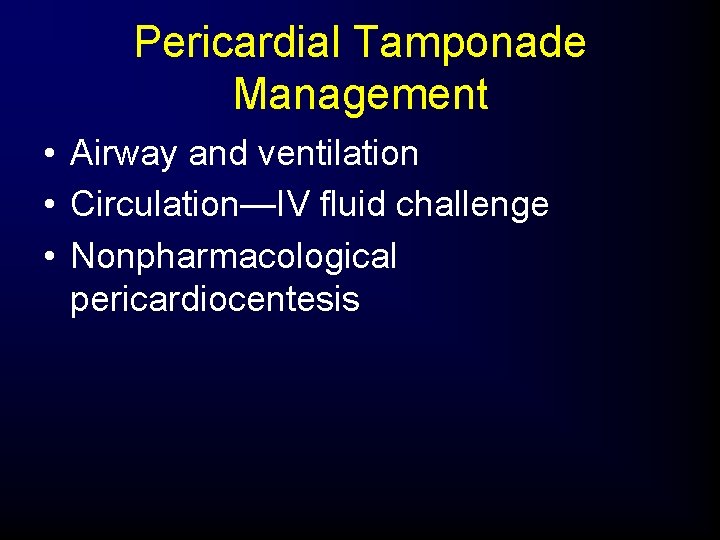 Pericardial Tamponade Management

• Airway and ventilation
• Circulation—IV fluid challenge
• Nonpharmacological pericardiocentesis